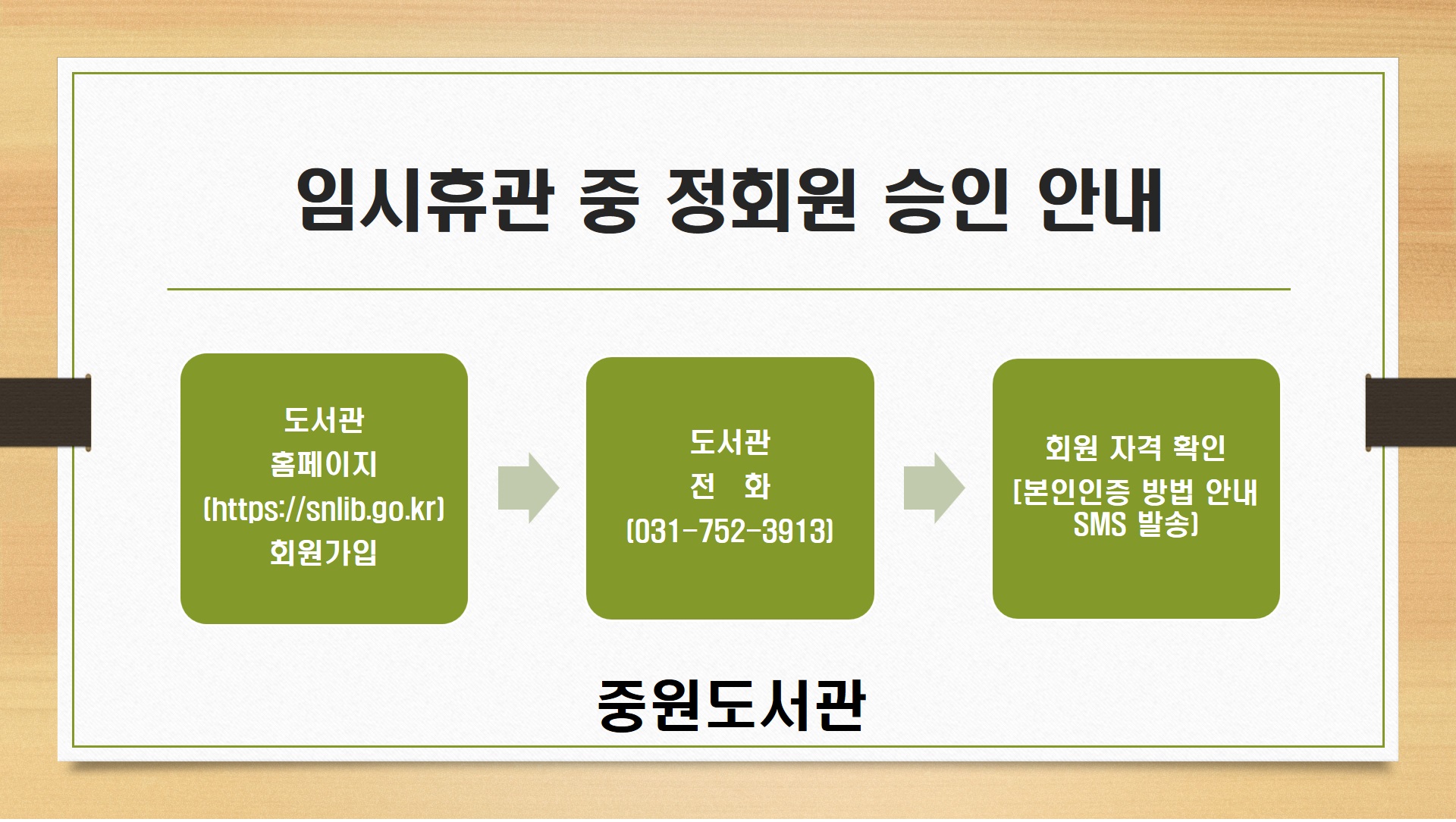 임시휴관 중 정회원 승인 안내

도서관
홈페이지
(https://snlib.go.kr)
회원가입

도서관
전 화
(031-752-3913)

회원 자격 확인
[본인인증 방법 안내
SMS 발송)

중원도서관